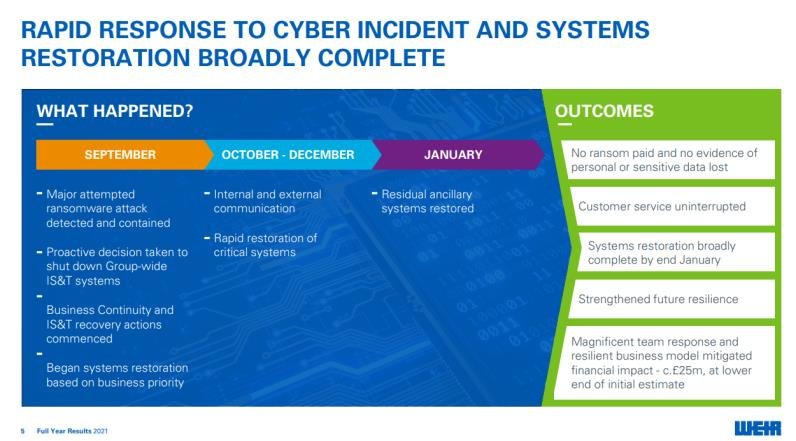 RAPID RESPONSE TO CYBER INCIDENT AND SYSTEMS RESTORATION BROADLY COMPLETE

WHAT HAPPENED?

SEPTEMBER

- Major attempted ransomware attack detected and contained
- Proactive decision taken to shut down Group-wide IS&T systems
- Business Continuity and IS&T recovery actions commenced
- Began systems restoration based on business priority

OCTOBER - DECEMBER

- Internal and external communication
- Rapid restoration of critical systems

JANUARY

- Residual ancillary systems restored

OUTCOMES

No ransom paid and no evidence of personal or sensitive data lost

Customer service uninterrupted

Systems restoration broadly complete by end January

Strengthened future resilience

Magnificent team response and resilient business model mitigated financial impact - c.£25m, at lower end of initial estimate

5 Full Year Results 2021

WEIR